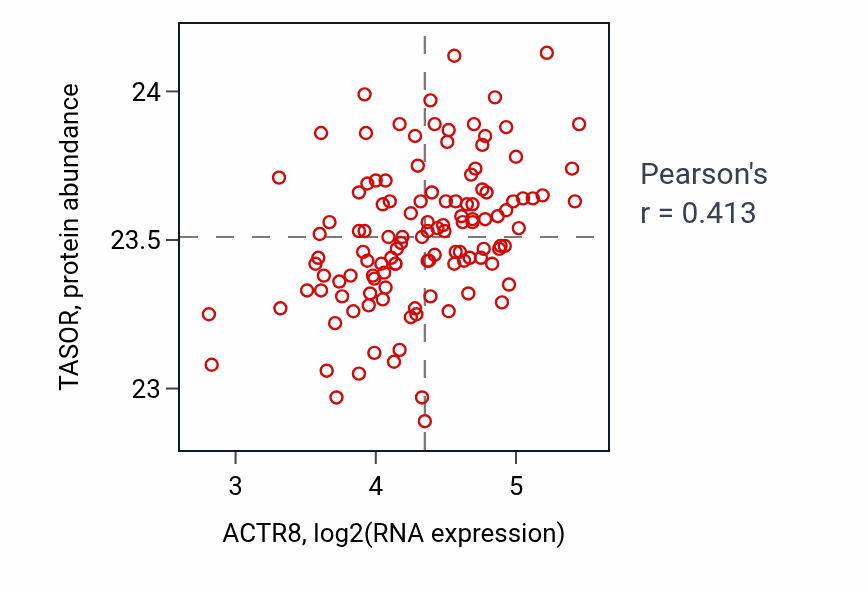 TASOR, protein abundance

24

23.5

23

3

4

5

ACTR8, log2(RNA expression)

Pearson's
r = 0.413